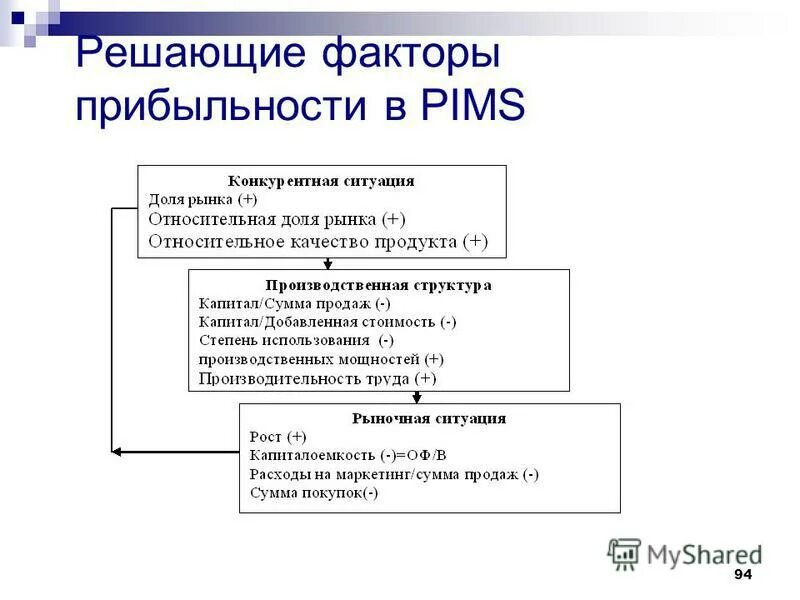 Решающие факторы прибыльности в PIMS

Конкурентная ситуация
Доля рынка (+)
Относительная доля рынка (+)
Относительное качество продукта (+)

Производственная структура
Капитал/Сумма продаж (-)
Капитал/Добавленная стоимость (-)
Степень использования (-)
производственных мощностей (+)
Производительность труда (+)

Рыночная ситуация
Рост (+)
Капиталоемкость (-)=ОФ/В
Расходы на маркетинг/сумма продаж (-)
Сумма покупок(-)

MyShared

94